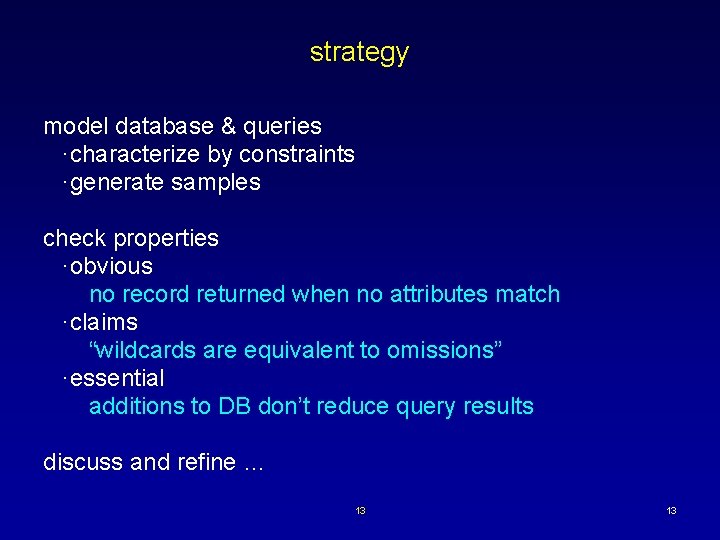 strategy

model database & queries
·characterize by constraints
·generate samples

check properties
·obvious
no record returned when no attributes match
·claims
“wildcards are equivalent to omissions”
·essential
additions to DB don’t reduce query results

discuss and refine …

13

13